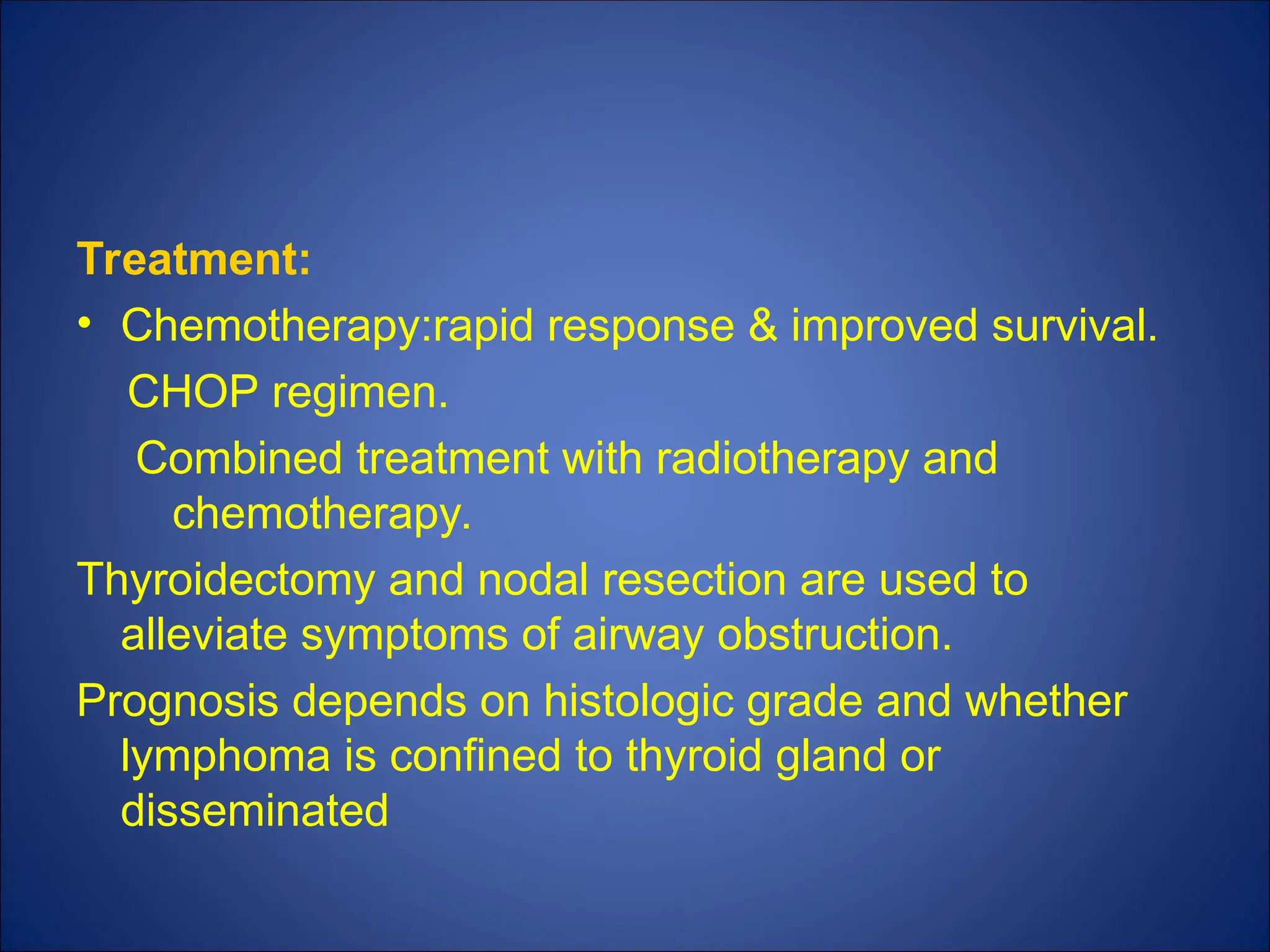 Treatment:

• Chemotherapy:rapid response & improved survival.

CHOP regimen.

Combined treatment with radiotherapy and chemotherapy.

Thyroidectomy and nodal resection are used to alleviate symptoms of airway obstruction.

Prognosis depends on histologic grade and whether lymphoma is confined to thyroid gland or disseminated